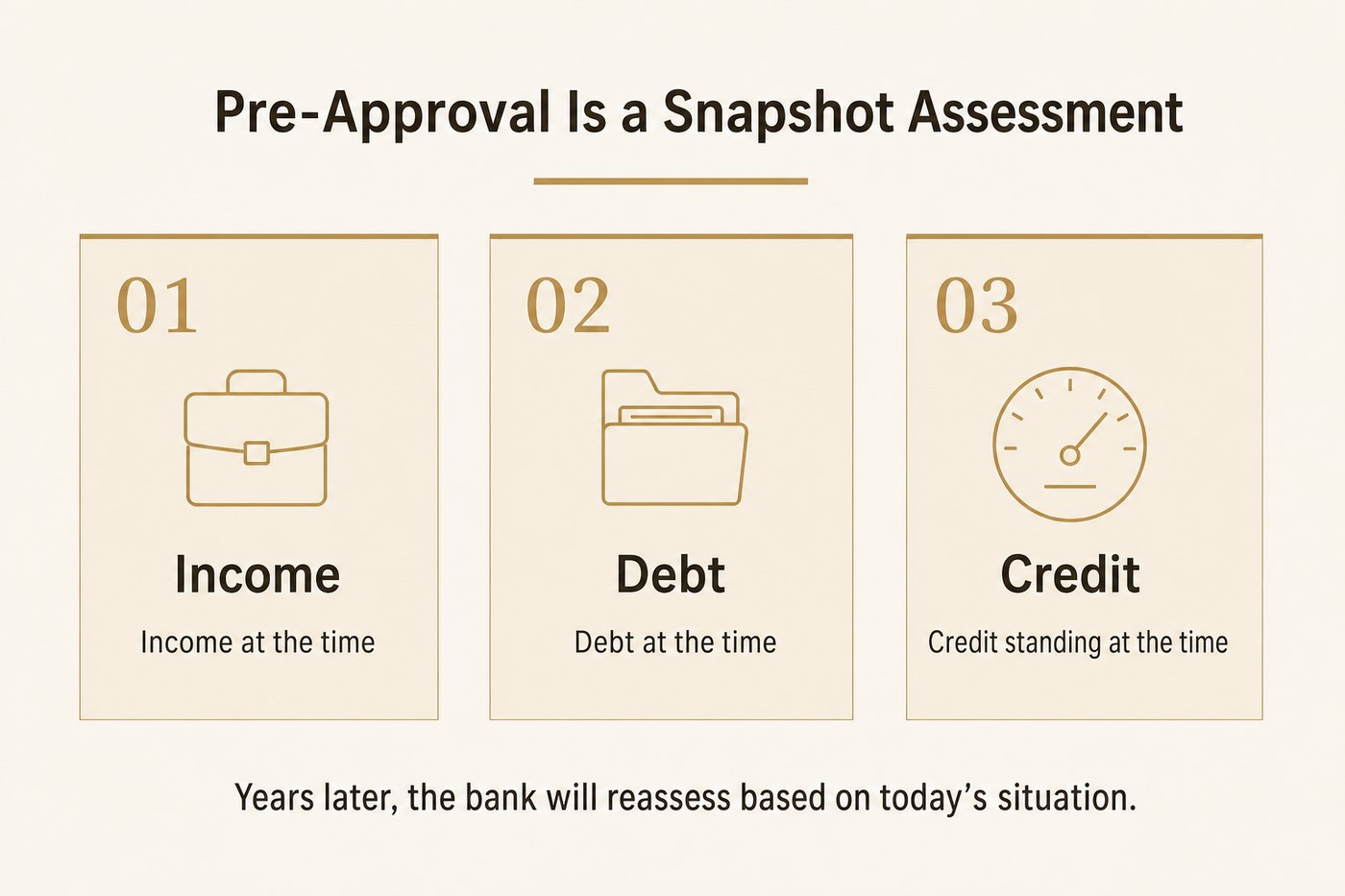 Pre-Approval Is a Snapshot Assessment

01

Income

Income at the time

02

Debt

Debt at the time

03

Credit

Credit standing at the time

Years later, the bank will reassess based on today's situation.